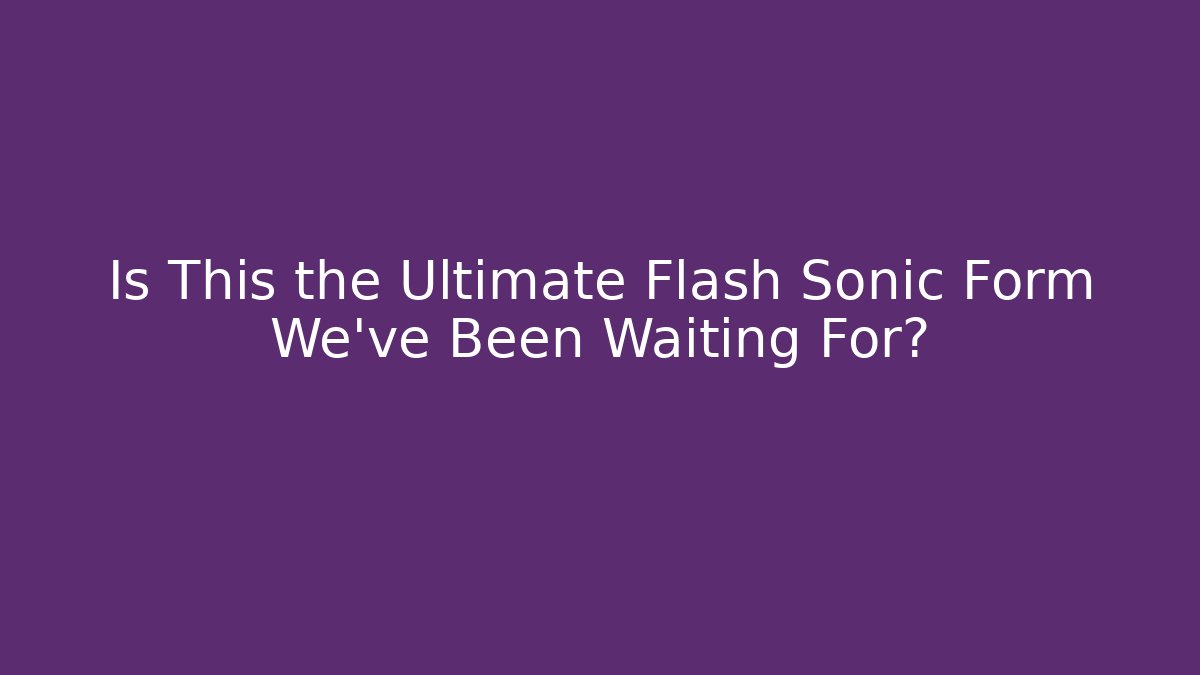 Is This the Ultimate Flash Sonic Form We've Been Waiting For?